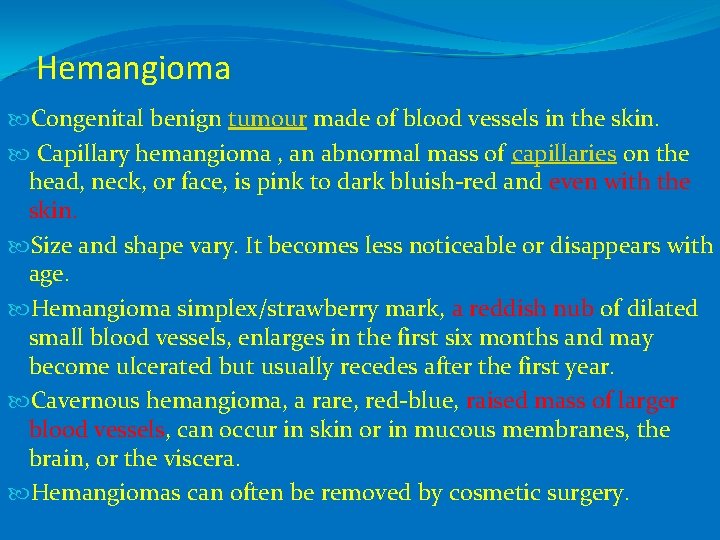 Hemangioma

Congenital benign tumour made of blood vessels in the skin.

Capillary hemangioma , an abnormal mass of capillaries on the head, neck, or face, is pink to dark bluish-red and even with the skin.

Size and shape vary. It becomes less noticeable or disappears with age.

Hemangioma simplex/strawberry mark, a reddish nub of dilated small blood vessels, enlarges in the first six months and may become ulcerated but usually recedes after the first year.

Cavernous hemangioma, a rare, red-blue, raised mass of larger blood vessels, can occur in skin or in mucous membranes, the brain, or the viscera.

Hemangiomas can often be removed by cosmetic surgery.